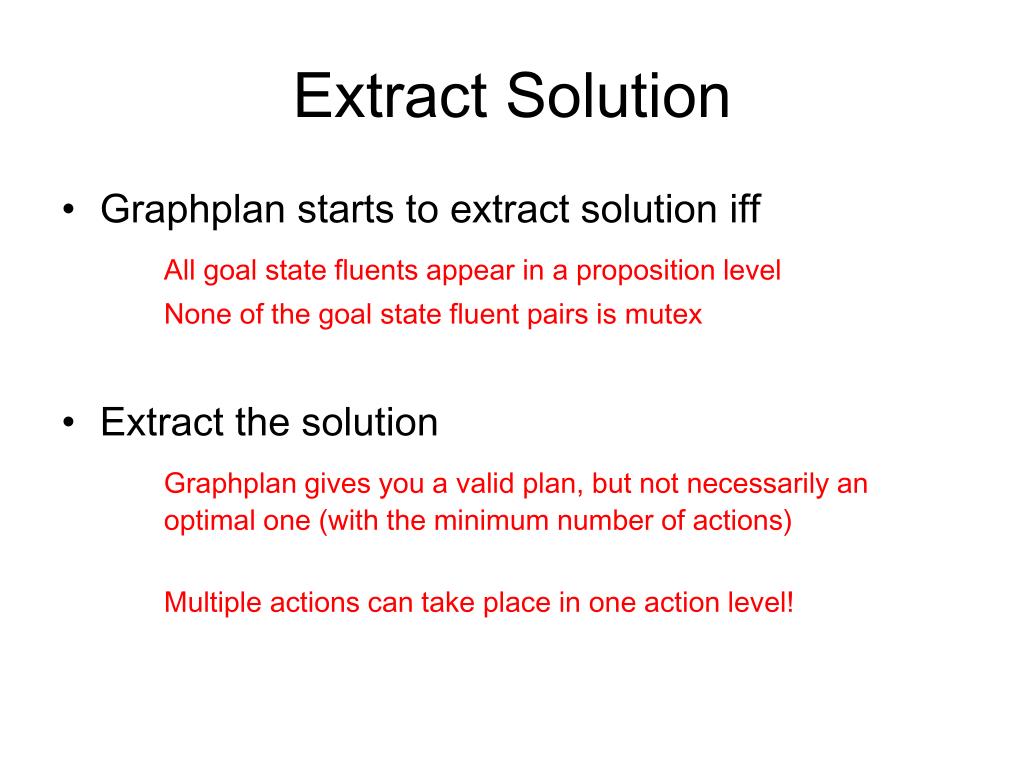 Extract Solution

• Graphplan starts to extract solution iff

All goal state fluents appear in a proposition level
None of the goal state fluent pairs is mutex

• Extract the solution

Graphplan gives you a valid plan, but not necessarily an optimal one (with the minimum number of actions)

Multiple actions can take place in one action level!